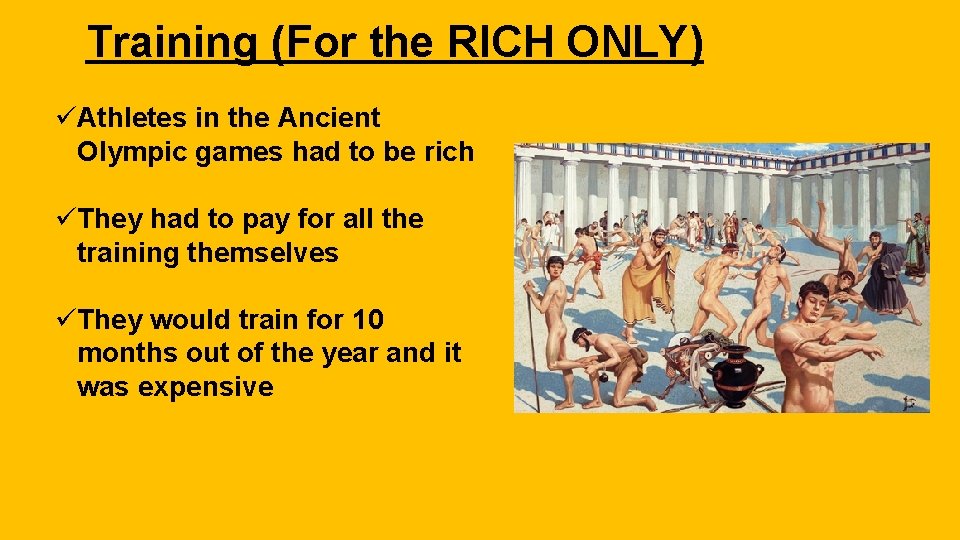 Training (For the RICH ONLY)

✓Athletes in the Ancient Olympic games had to be rich

✓They had to pay for all the training themselves

✓They would train for 10 months out of the year and it was expensive